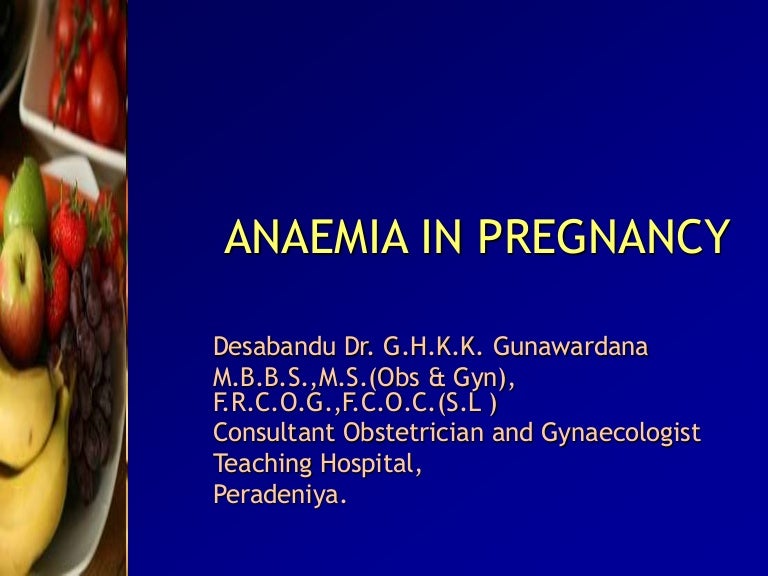 ANAEMIA IN PREGNANCY

Desabandu Dr. G.H.K.K. Gunawardana
M.B.B.S.,M.S.(Obs & Gyn), F.R.C.O.G.,F.C.O.C.(S.L )
Consultant Obstetrician and Gynaecologist
Teaching Hospital,
Peradeniya.